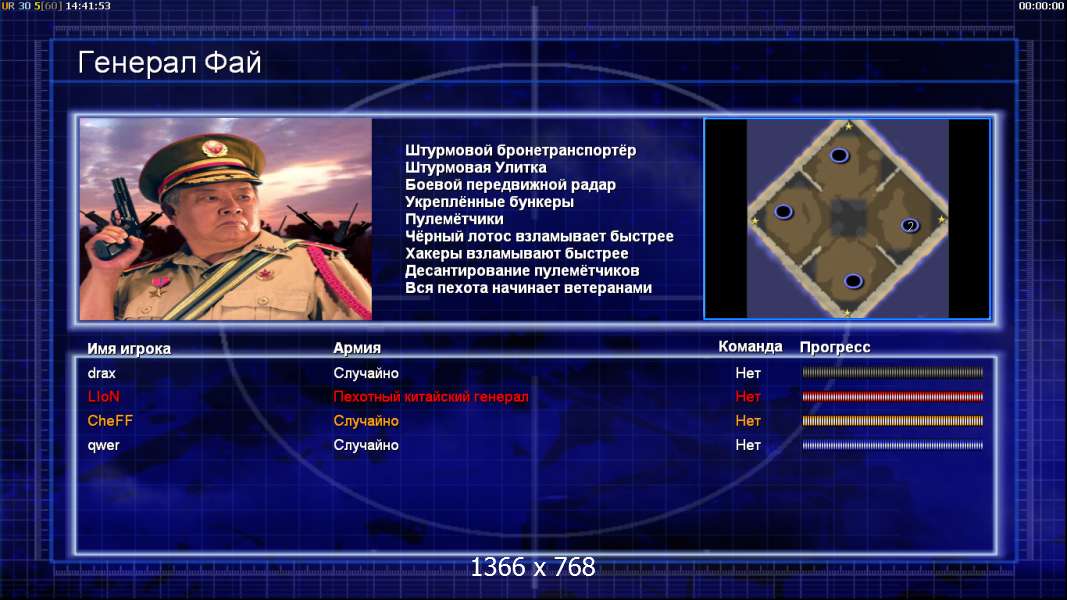 UR 30 5[60] 14:41:53

00:00:00

Генерал Фай

Штурмовой бронетранспортёр
Штурмовая Улитка
Боевой передвижной радар
Укреплённые бункеры
Пулемётчики
Чёрный лотос взламывает быстрее
Хакеры взламывают быстрее
Десантирование пулемётчиков
Вся пехота начинает ветеранами

| Имя игрока | Армия | Команда | Прогресс |
|---|---|---|---|
| drax | Случайно | Нет | |
| LIoN | Пехотный китайский генерал | Нет | |
| CheFF | Случайно | Нет | |
| qwer | Случайно | Нет | |

1366 x 768